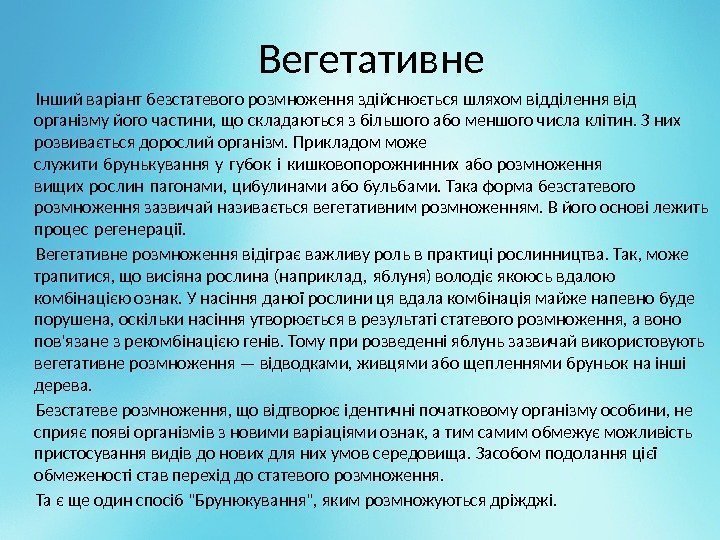 Вегетативне

Інший варіант безстатевого розмноження здійснюється шляхом відділення від організму його частини, що складаються з більшого або меншого числа клітин. З них розвивається дорослий організм. Прикладом може служити брунькування у губок і кишковопорожнинних або розмноження вищих рослин пагонами, цибулинами або бульбами. Така форма безстатевого розмноження зазвичай називається вегетативним розмноженням. В його основі лежить процес регенерації.

Вегетативне розмноження відіграє важливу роль в практиці рослинництва. Так, може трапитися, що висіяна рослина (наприклад, яблуня) володіє якоюсь вдалою комбінацією ознак. У насіння даної рослини ця вдала комбінація майже напевно буде порушена, оскільки насіння утворюється в результаті статевого розмноження, а воно пов'язане з рекомбінацією генів. Тому при розведенні яблунь зазвичай використовують вегетативне розмноження — відводками, живцями або щепленнями бруньок на інші дерева.

Безстатеве розмноження, що відтворює ідентичні початковому організму особини, не сприяє появі організмів з новими варіаціями ознак, а тим самим обмежує можливість пристосування видів до нових для них умов середовища. Засобом подолання цієї обмеженості став перехід до статевого розмноження.

Та є ще один спосіб "Брунюкування", яким розмножуються дріжджі.